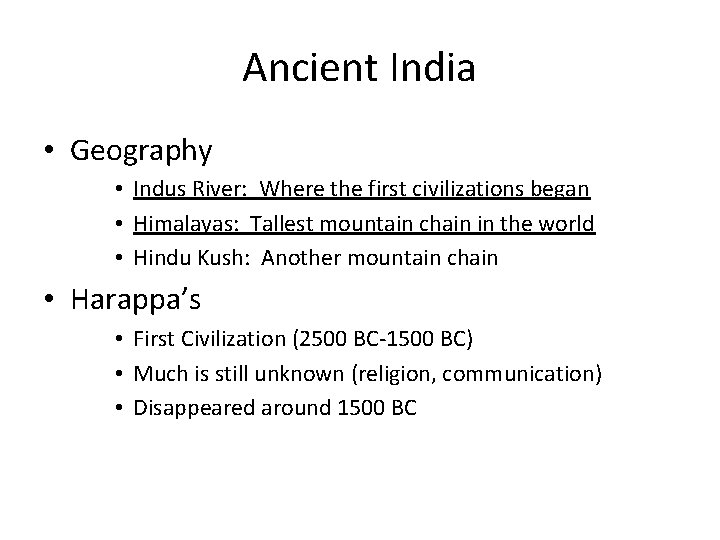 Ancient India

• Geography
  • Indus River: Where the first civilizations began
  • Himalayas: Tallest mountain chain in the world
  • Hindu Kush: Another mountain chain

• Harappa's
  • First Civilization (2500 BC-1500 BC)
  • Much is still unknown (religion, communication)
  • Disappeared around 1500 BC